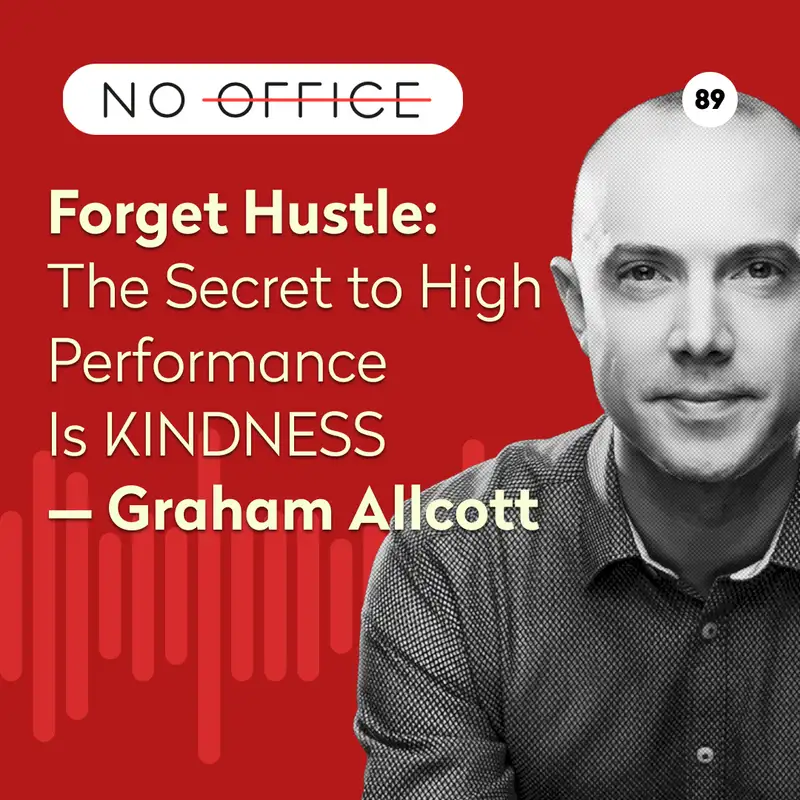 NO OFFICE

89

Forget Hustle:
The Secret to High Performance Is KINDNESS
— Graham Allcott